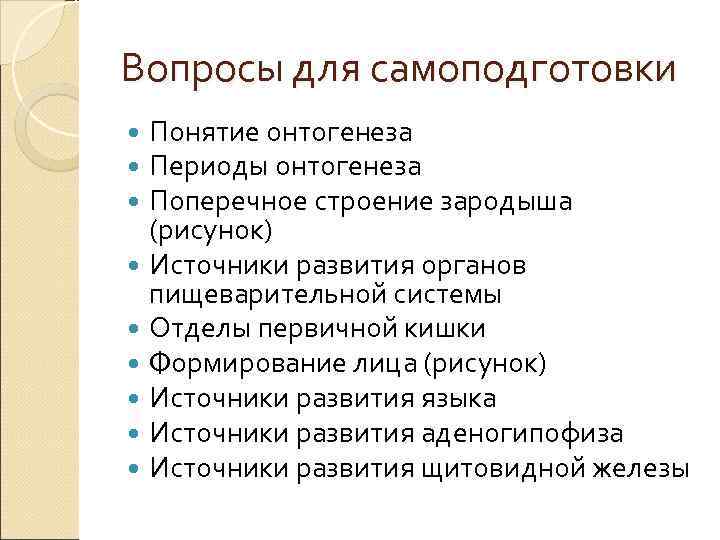 Вопросы для самоподготовки

- Понятие онтогенеза
- Периоды онтогенеза
- Поперечное строение зародыша (рисунок)
- Источники развития органов пищеварительной системы
- Отделы первичной кишки
- Формирование лица (рисунок)
- Источники развития языка
- Источники развития аденогипофиза
- Источники развития щитовидной железы